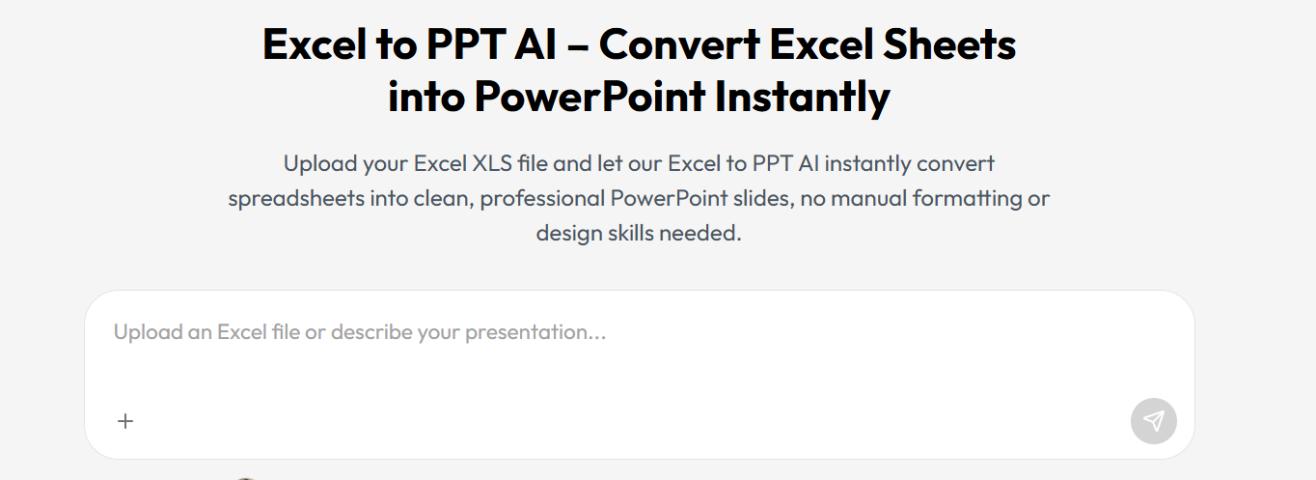 Excel to PPT AI – Convert Excel Sheets into PowerPoint Instantly

Upload your Excel XLS file and let our Excel to PPT AI instantly convert spreadsheets into clean, professional PowerPoint slides, no manual formatting or design skills needed.

Upload an Excel file or describe your presentation...

+